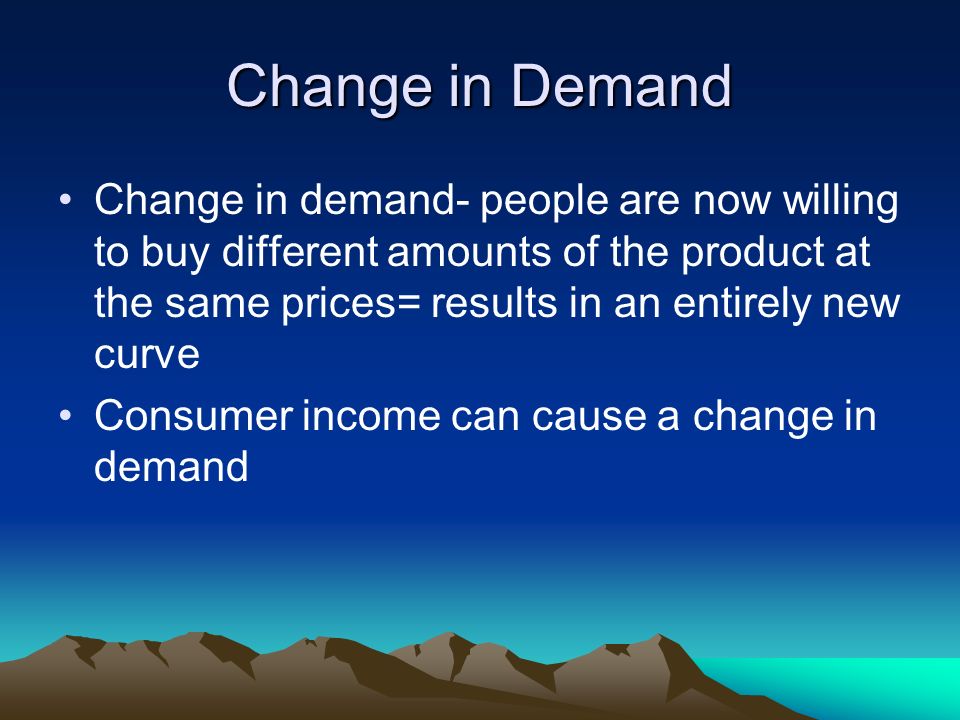 Change in Demand

• Change in demand- people are now willing to buy different amounts of the product at the same prices= results in an entirely new curve

• Consumer income can cause a change in demand